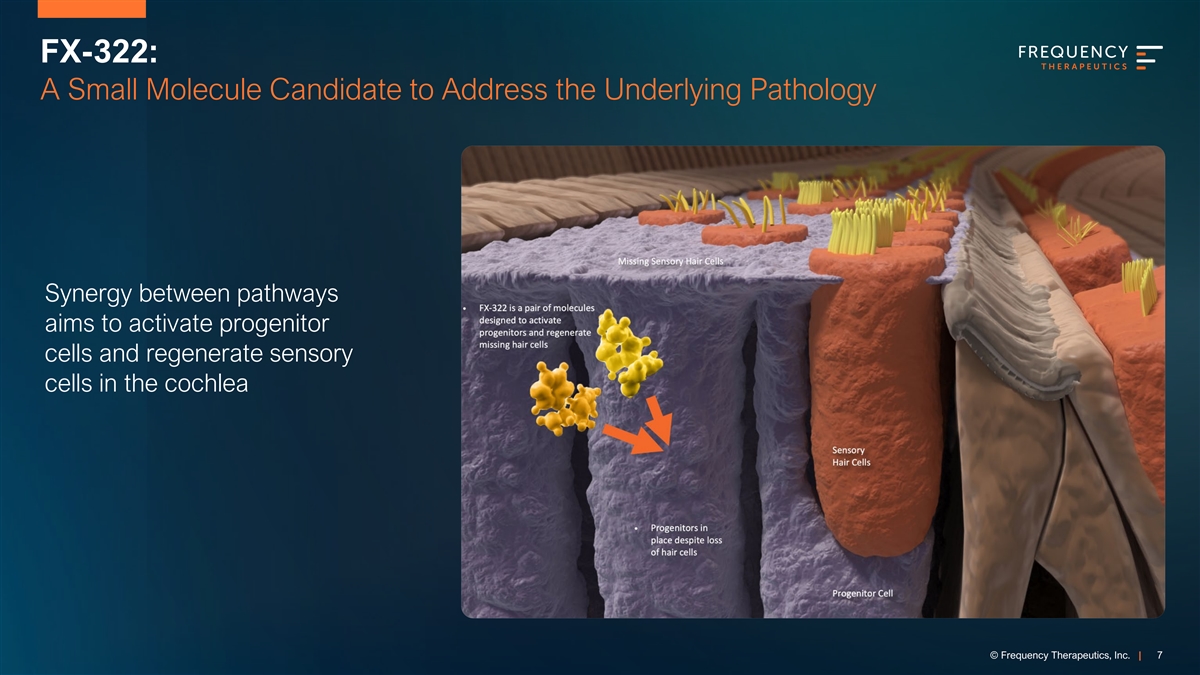 FX-322:
A Small Molecule Candidate to Address the Underlying Pathology

FREQUENCY
THERAPEUTICS

Synergy between pathways aims to activate progenitor cells and regenerate sensory cells in the cochlea

Missing Sensory Hair Cells

• FX-322 is a pair of molecules designed to activate progenitors and regenerate missing hair cells

Sensory Hair Cells

• Progenitors in place despite loss of hair cells

Progenitor Cell

© Frequency Therapeutics, Inc. | 7